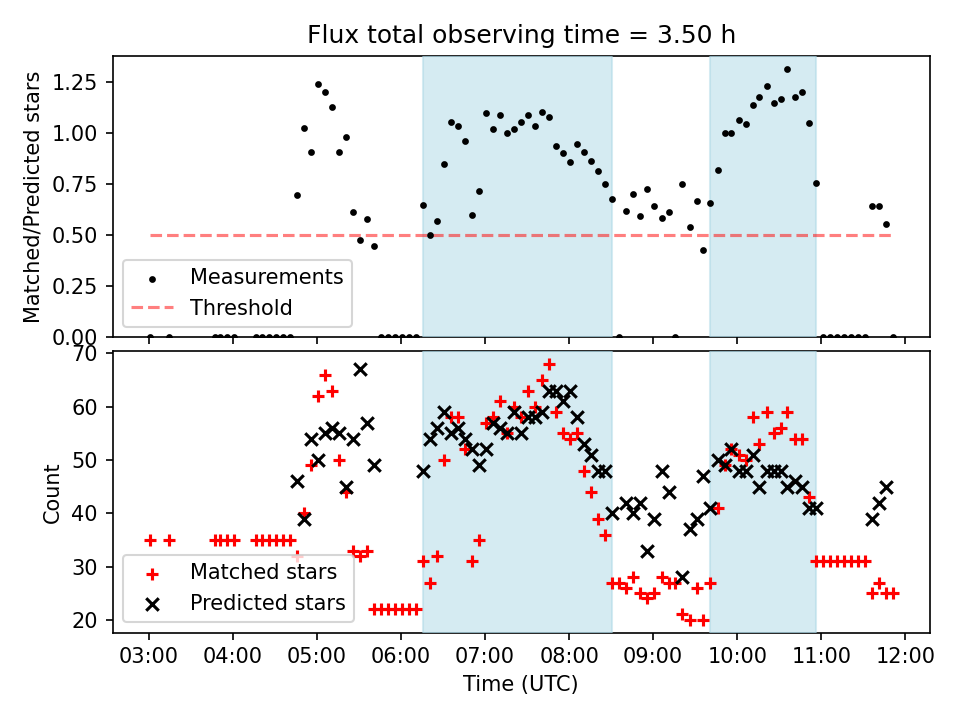 Flux total observing time = 3.50 h

Matched/Predicted stars

1.25
1.00
0.75
0.50
0.25
0.00

Measurements
Threshold

Count

70
60
50
40
30
20

Matched stars
Predicted stars

03:00 04:00 05:00 06:00 07:00 08:00 09:00 10:00 11:00 12:00

Time (UTC)